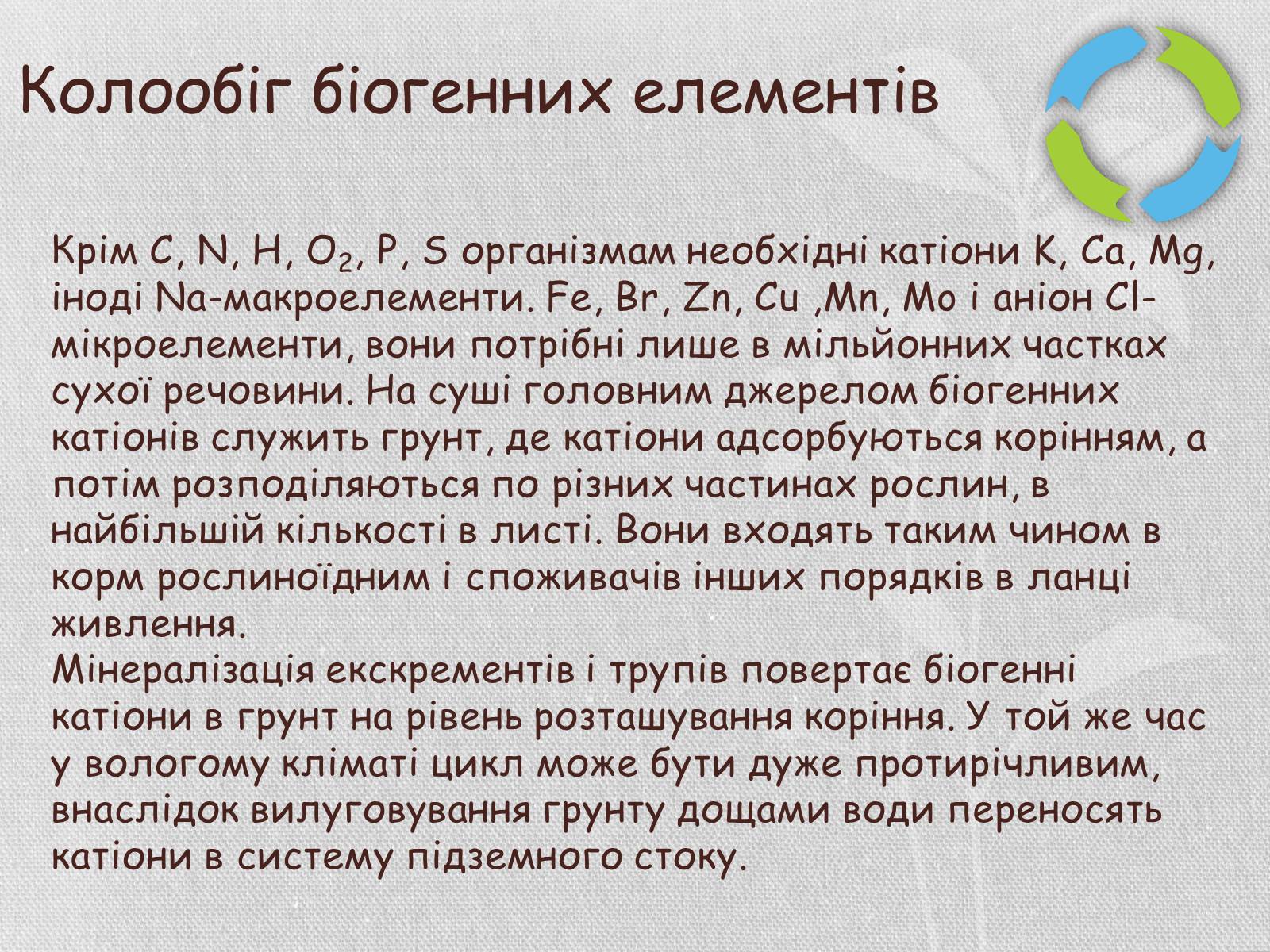 Колообіг біогенних елементів

Крім C, N, H, $O_2$, P, S організмам необхідні катіони K, Ca, Mg, іноді Na-макроелементи. Fe, Br, Zn, Cu ,Mn, Mo і аніон Cl-мікроелементи, вони потрібні лише в мільйонних частках сухої речовини. На суші головним джерелом біогенних катіонів служить грунт, де катіони адсорбуються корінням, а потім розподіляються по різних частинах рослин, в найбільшій кількості в листі. Вони входять таким чином в корм рослиноїдним і споживачів інших порядків в ланці живлення.
Мінералізація екскрементів і трупів повертає біогенні катіони в грунт на рівень розташування коріння. У той же час у вологому кліматі цикл може бути дуже протирічливим, внаслідок вилуговування грунту дощами води переносять катіони в систему підземного стоку.